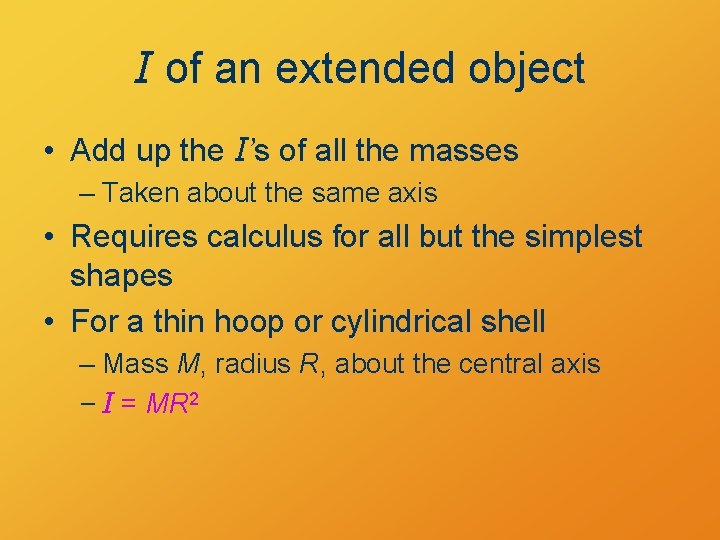 $I$ of an extended object

• Add up the $I$'s of all the masses
  – Taken about the same axis
• Requires calculus for all but the simplest shapes
• For a thin hoop or cylindrical shell
  – Mass $M$, radius $R$, about the central axis
  – $I = MR^2$